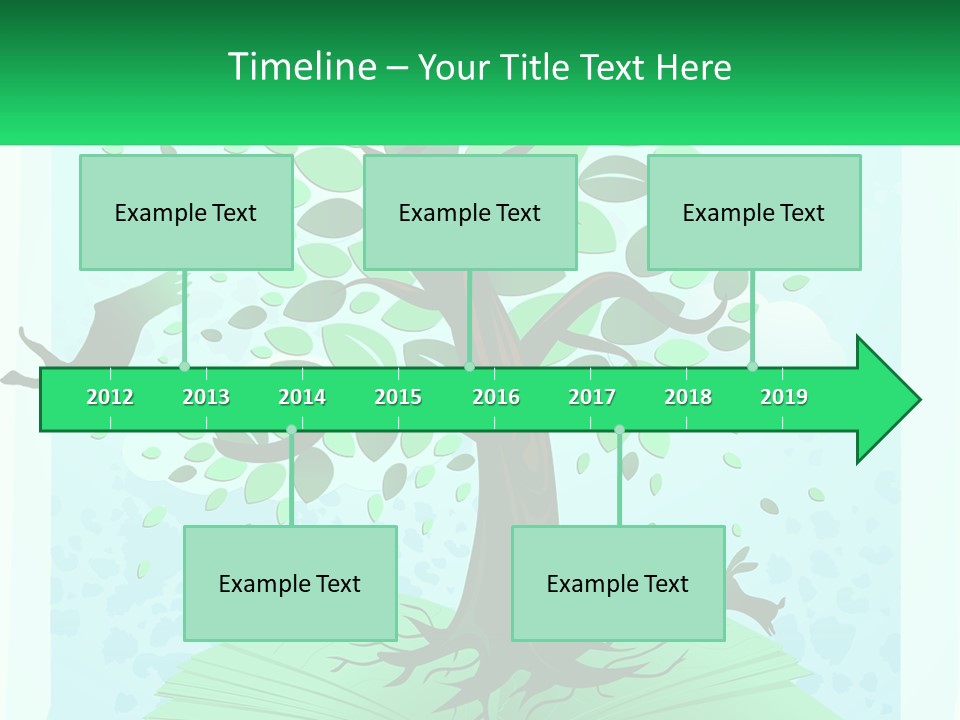 Timeline – Your Title Text Here

Example Text

Example Text

Example Text

2012 2013 2014 2015 2016 2017 2018 2019

Example Text

Example Text